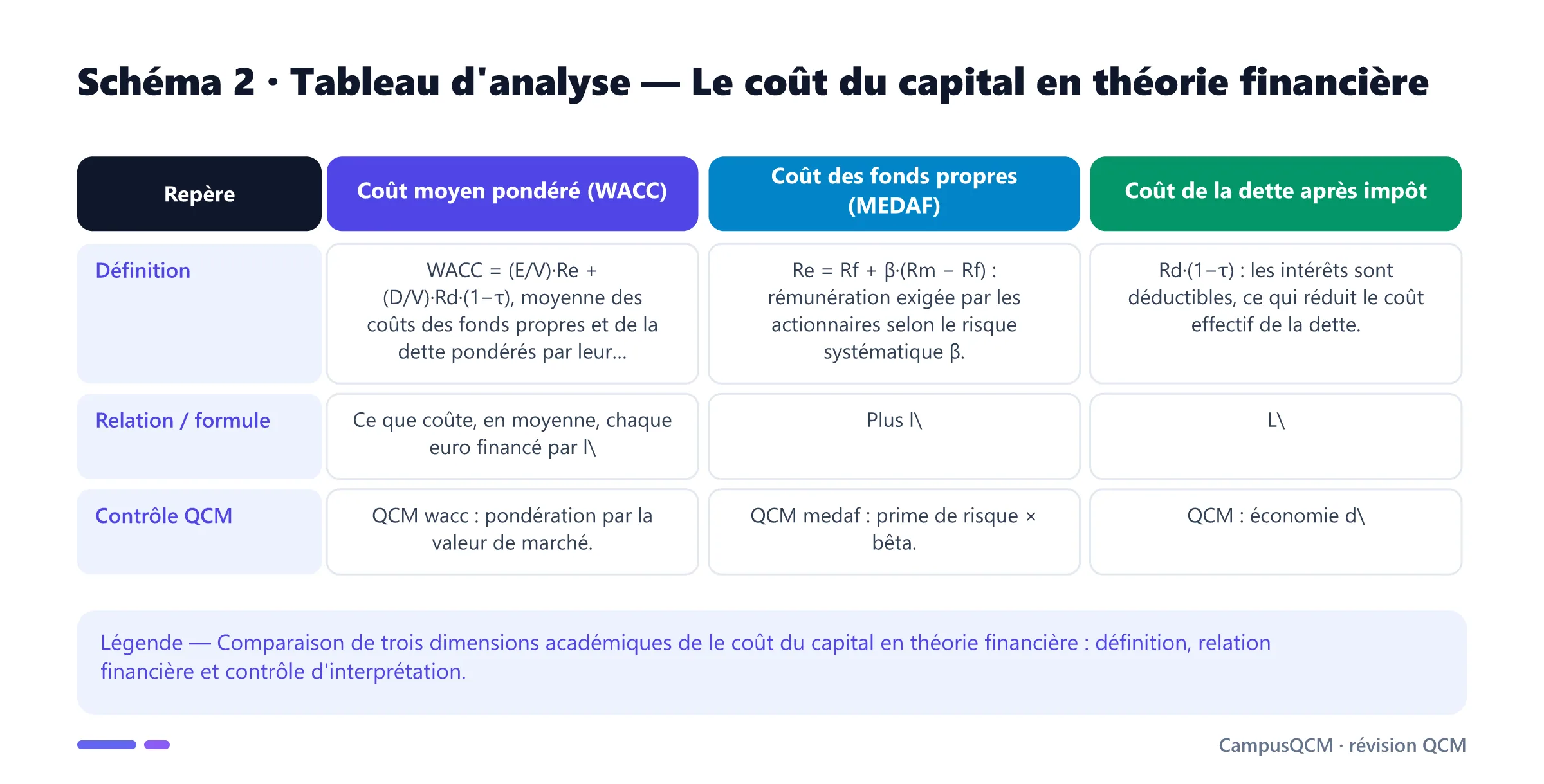 Schéma 2 · Tableau d'analyse — Le coût du capital en théorie financière

| Repère | Coût moyen pondéré (WACC) | Coût des fonds propres (MEDAF) | Coût de la dette après impôt |
|---|---|---|---|
| Définition | WACC = (E/V)·Re + (D/V)·Rd·(1−τ), moyenne des coûts des fonds propres et de la dette pondérés par leur… | Re = Rf + β·(Rm − Rf) : rémunération exigée par les actionnaires selon le risque systématique β. | Rd·(1−τ) : les intérêts sont déductibles, ce qui réduit le coût effectif de la dette. |
| Relation / formule | Ce que coûte, en moyenne, chaque euro financé par l\ | Plus l\ | L\ |
| Contrôle QCM | QCM wacc : pondération par la valeur de marché. | QCM medaf : prime de risque × bêta. | QCM : économie d\ |

Légende — Comparaison de trois dimensions académiques de le coût du capital en théorie financière : définition, relation financière et contrôle d'interprétation.

CampusQCM · révision QCM